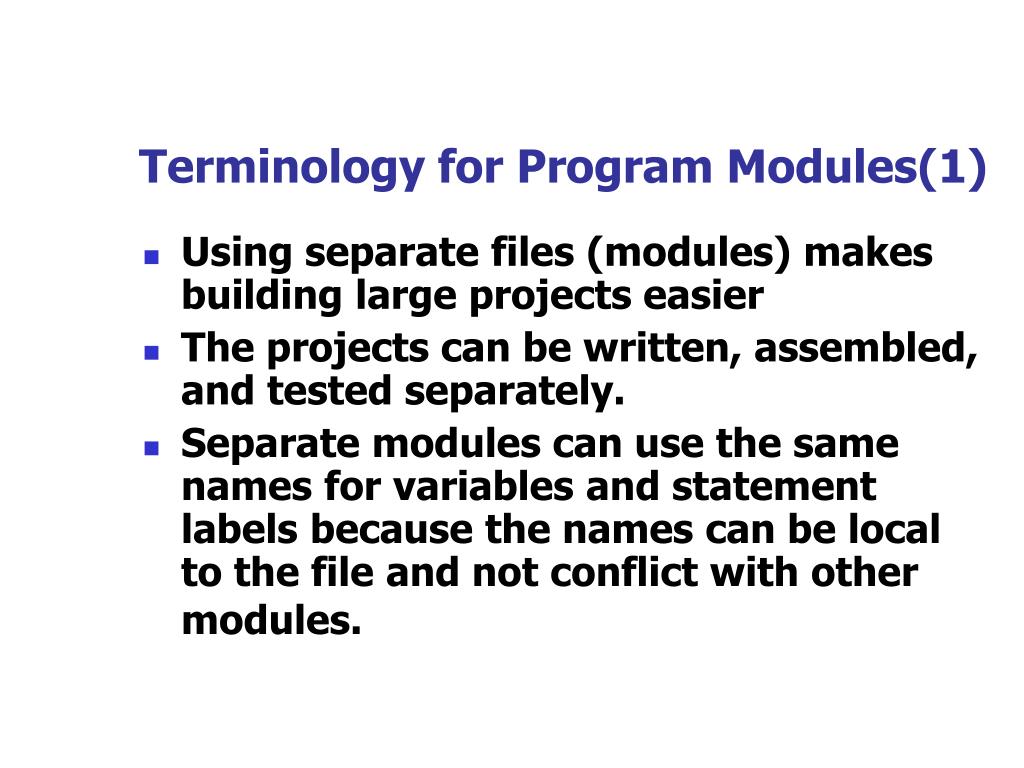 Terminology for Program Modules(1)

- Using separate files (modules) makes building large projects easier
- The projects can be written, assembled, and tested separately.
- Separate modules can use the same names for variables and statement labels because the names can be local to the file and not conflict with other modules.